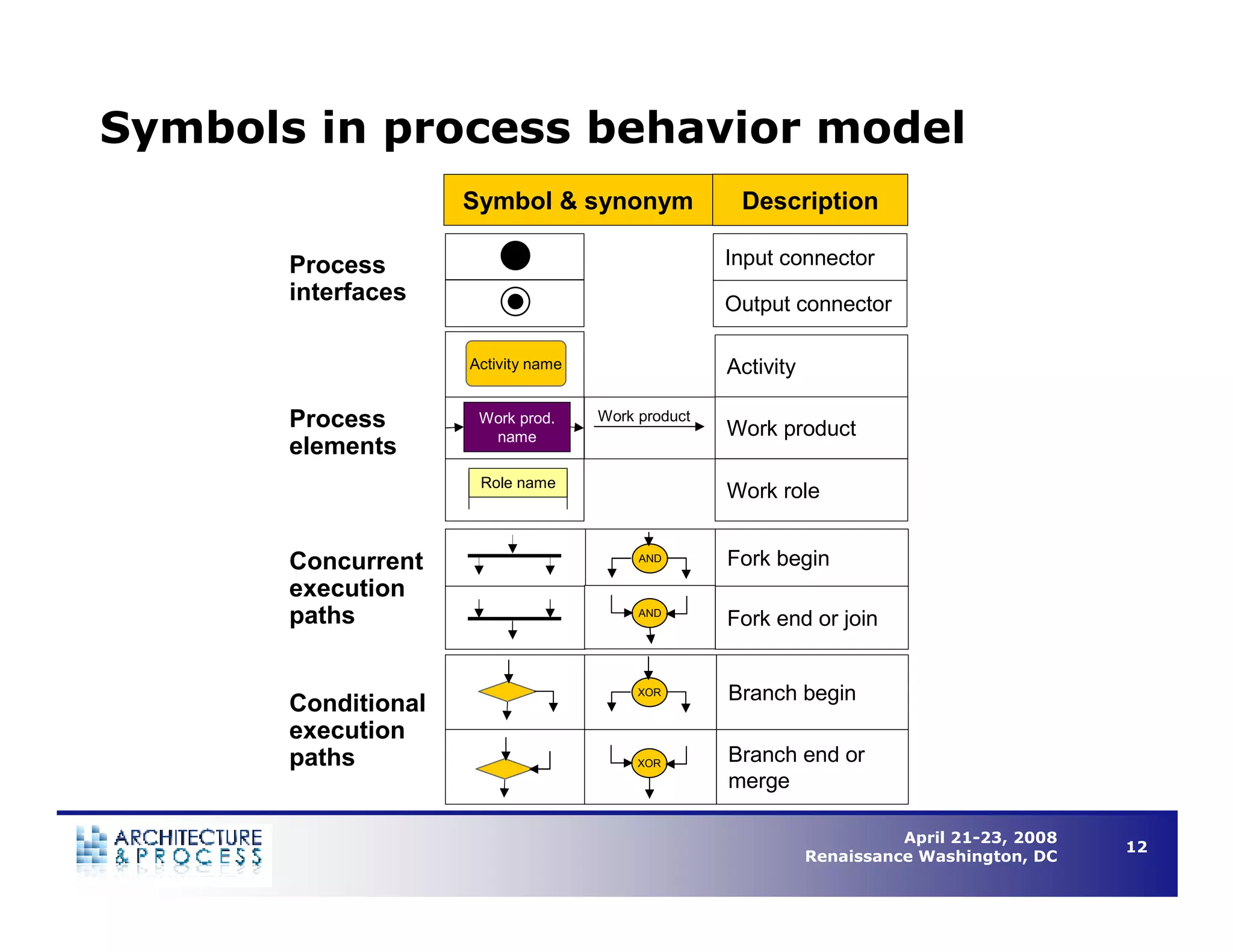 Symbols in process behavior model

| | Symbol & synonym | | Description |
|---|---|---|---|
| Process interfaces | | | Input connector |
| | | | Output connector |
| Process elements | Activity name | | Activity |
| | Work prod. name | Work product | Work product |
| | Role name | | Work role |
| Concurrent execution paths | | AND | Fork begin |
| | | AND | Fork end or join |
| Conditional execution paths | | XOR | Branch begin |
| | | XOR | Branch end or merge |

ARCHITECTURE & PROCESS

April 21-23, 2008
Renaissance Washington, DC

12